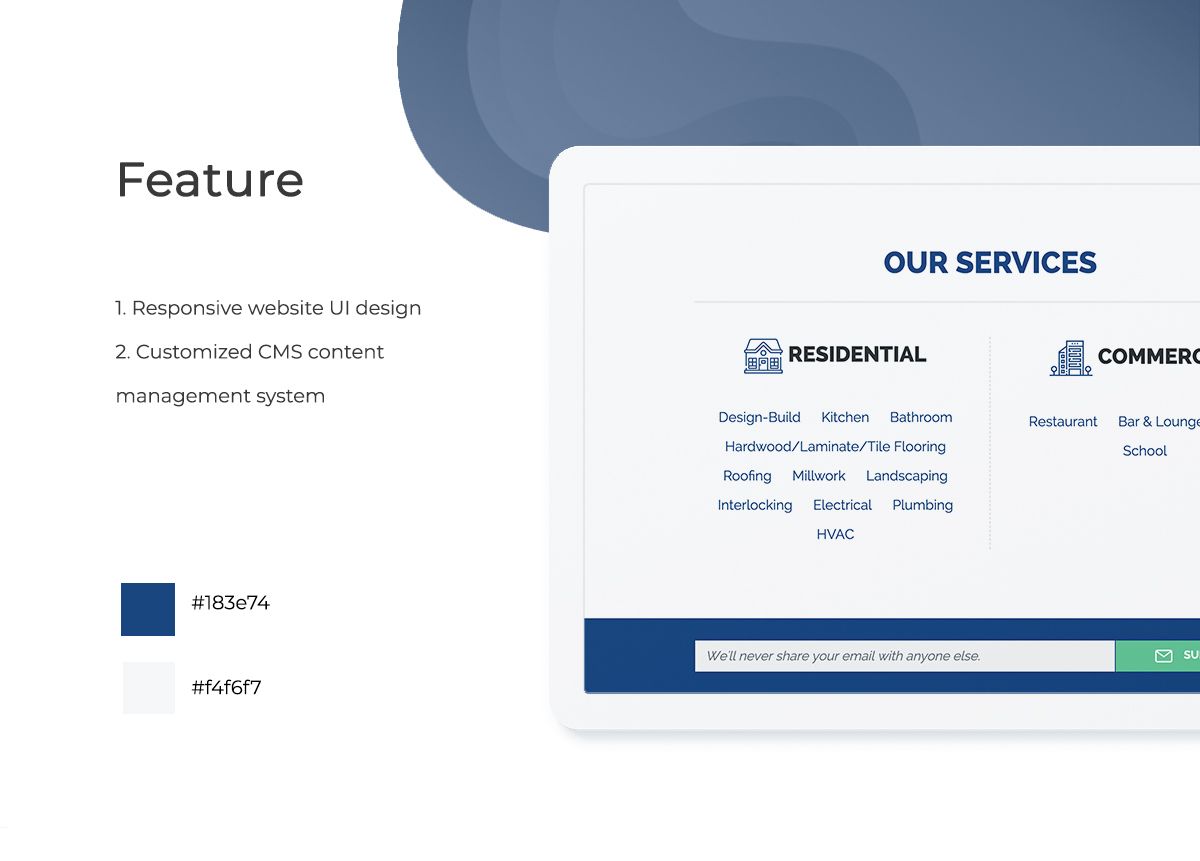 Feature

1. Responsive website UI design
2. Customized CMS content management system

#183e74

#f4f6f7

OUR SERVICES

RESIDENTIAL

Design-Build Kitchen Bathroom
Hardwood/Laminate/Tile Flooring
Roofing Millwork Landscaping
Interlocking Electrical Plumbing
HVAC

COMMERC

Restaurant Bar & Lounge
School

We'll never share your email with anyone else.

SU